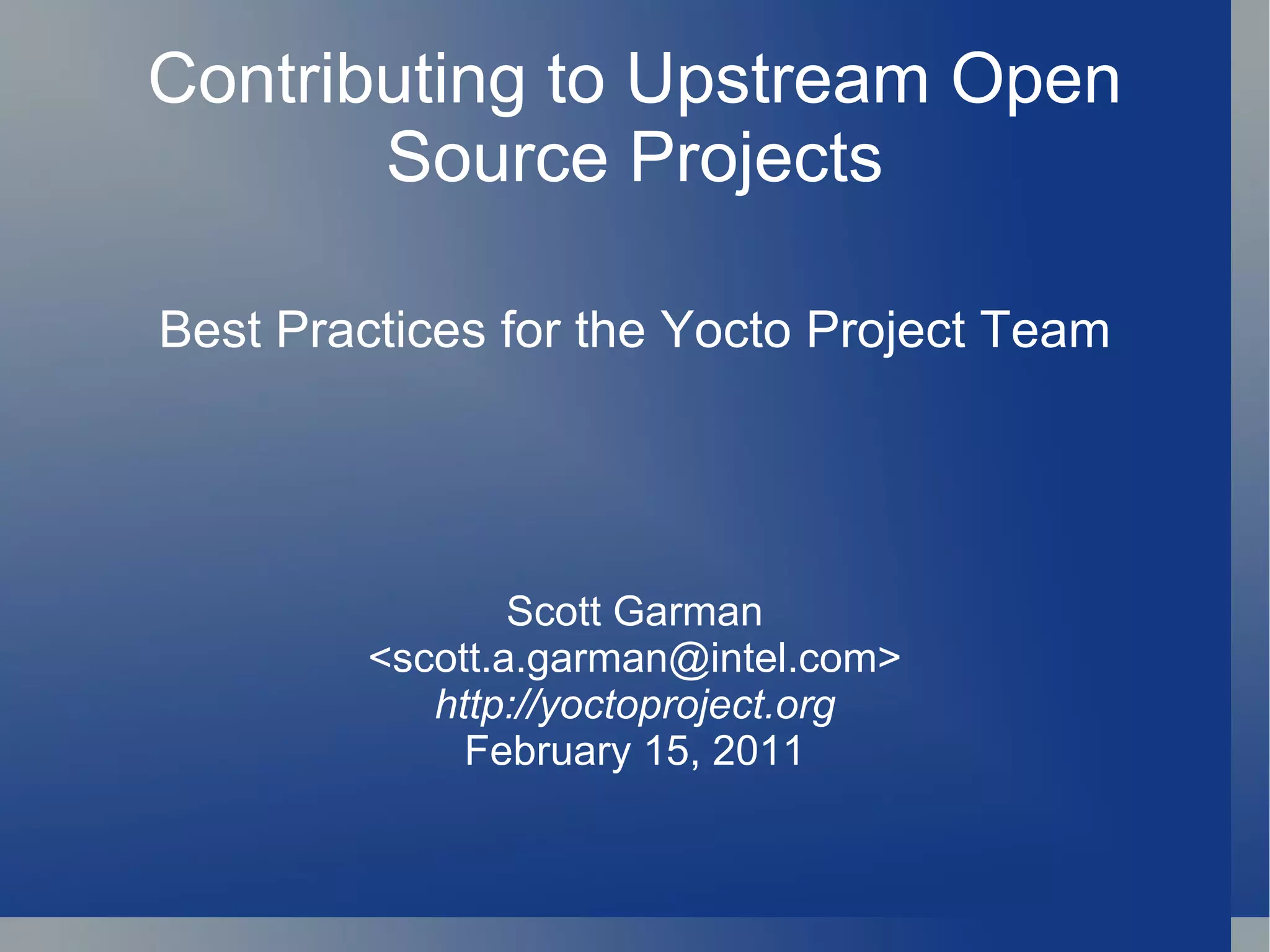 Contributing to Upstream Open Source Projects

Best Practices for the Yocto Project Team

Scott Garman
<scott.a.garman@intel.com>
http://yoctoproject.org
February 15, 2011